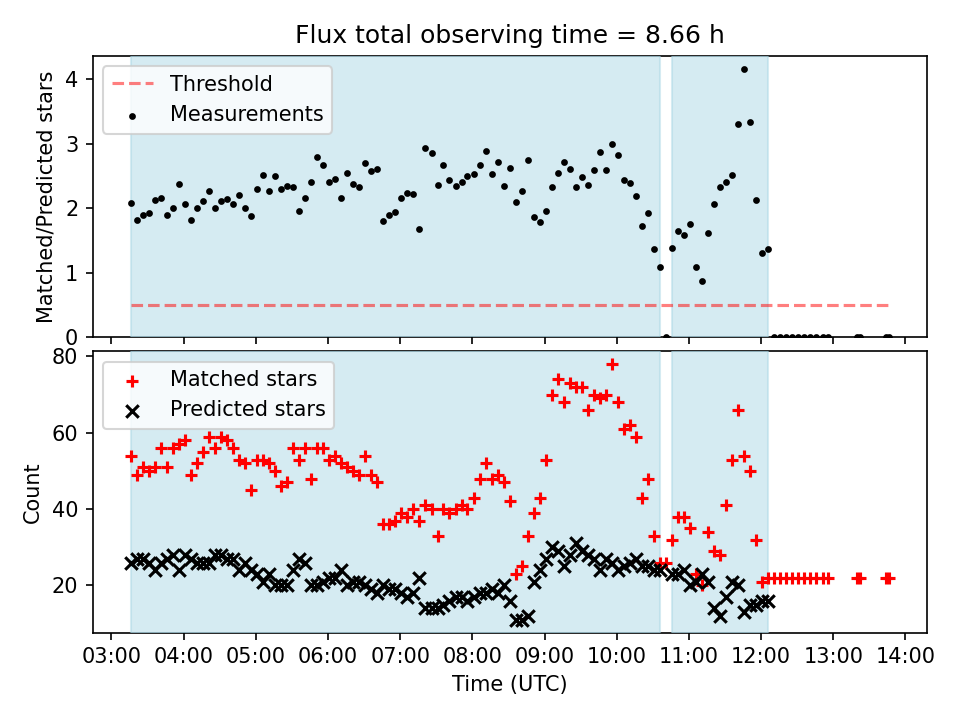 Flux total observing time = 8.66 h

Threshold
Measurements

Matched/Predicted stars

4
3
2
1
0

Matched stars
Predicted stars

Count

80
60
40
20

03:00 04:00 05:00 06:00 07:00 08:00 09:00 10:00 11:00 12:00 13:00 14:00

Time (UTC)